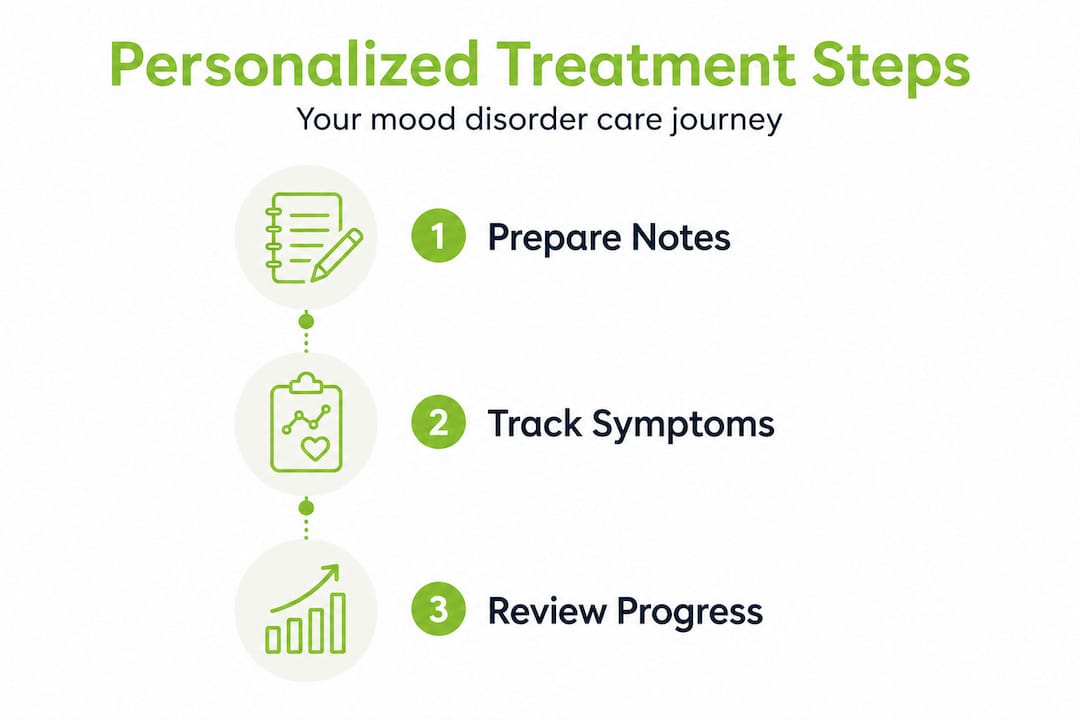 Personalized Treatment Steps
Your mood disorder care journey

1 Prepare Notes

2 Track Symptoms

3 Review Progress